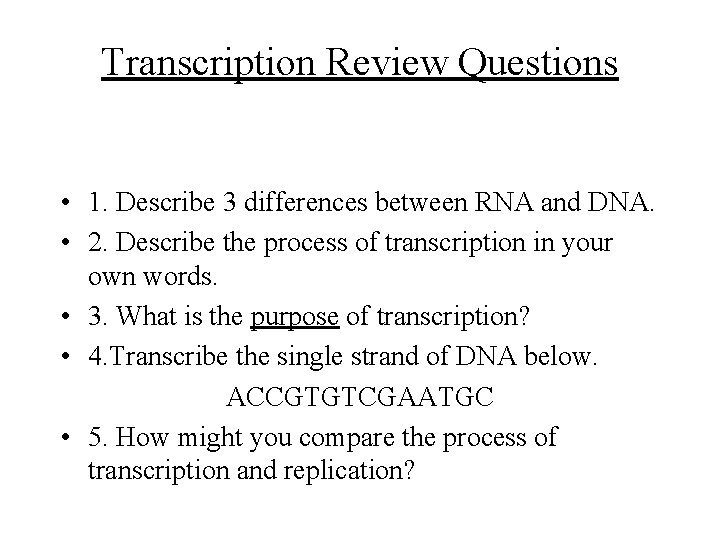 Transcription Review Questions

• 1. Describe 3 differences between RNA and DNA.
• 2. Describe the process of transcription in your own words.
• 3. What is the purpose of transcription?
• 4.Transcribe the single strand of DNA below.
ACCGTGTCGAATGC
• 5. How might you compare the process of transcription and replication?